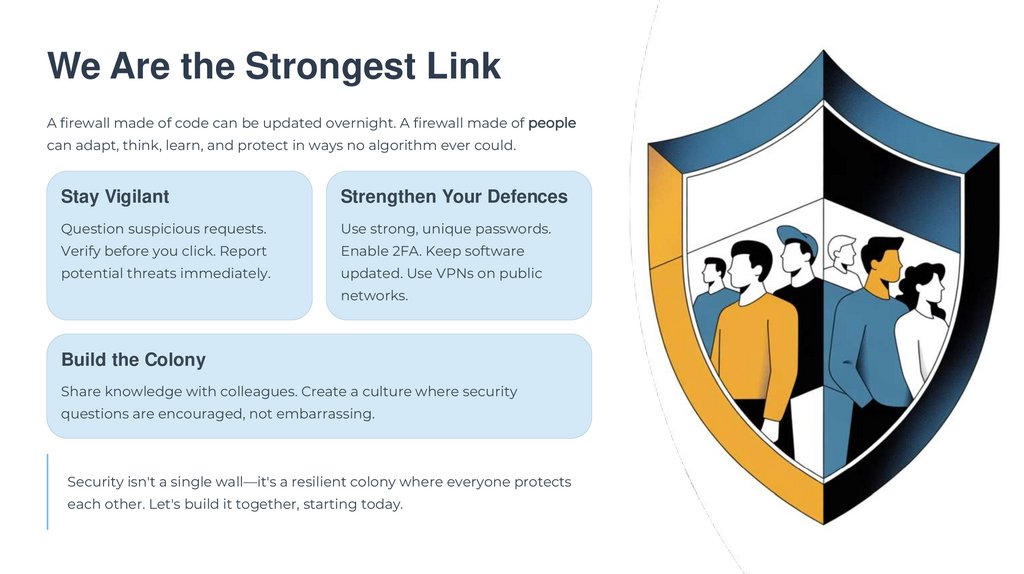 We Are the Strongest Link

A firewall made of code can be updated overnight. A firewall made of people can adapt, think, learn, and protect in ways no algorithm ever could.

Stay Vigilant

Question suspicious requests. Verify before you click. Report potential threats immediately.

Strengthen Your Defences

Use strong, unique passwords. Enable 2FA. Keep software updated. Use VPNs on public networks.

Build the Colony

Share knowledge with colleagues. Create a culture where security questions are encouraged, not embarrassing.

Security isn't a single wall—it's a resilient colony where everyone protects each other. Let's build it together, starting today.